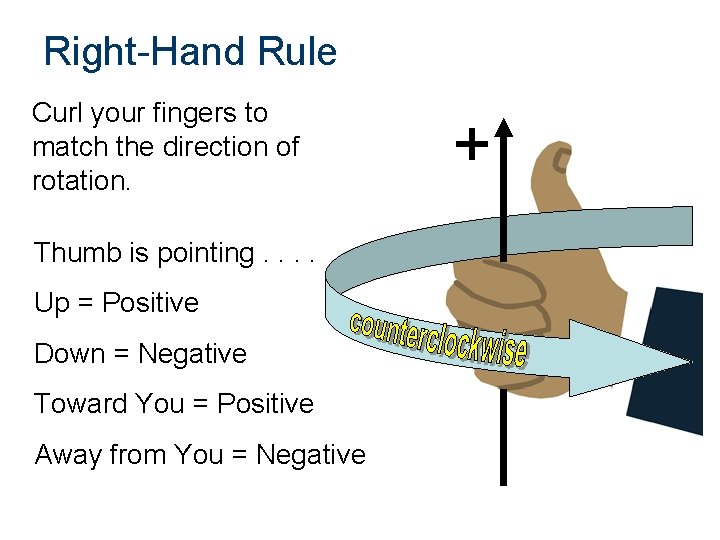 Right-Hand Rule

Curl your fingers to match the direction of rotation.

Thumb is pointing . . . .

Up = Positive

Down = Negative

Toward You = Positive

Away from You = Negative

+

counterclockwise